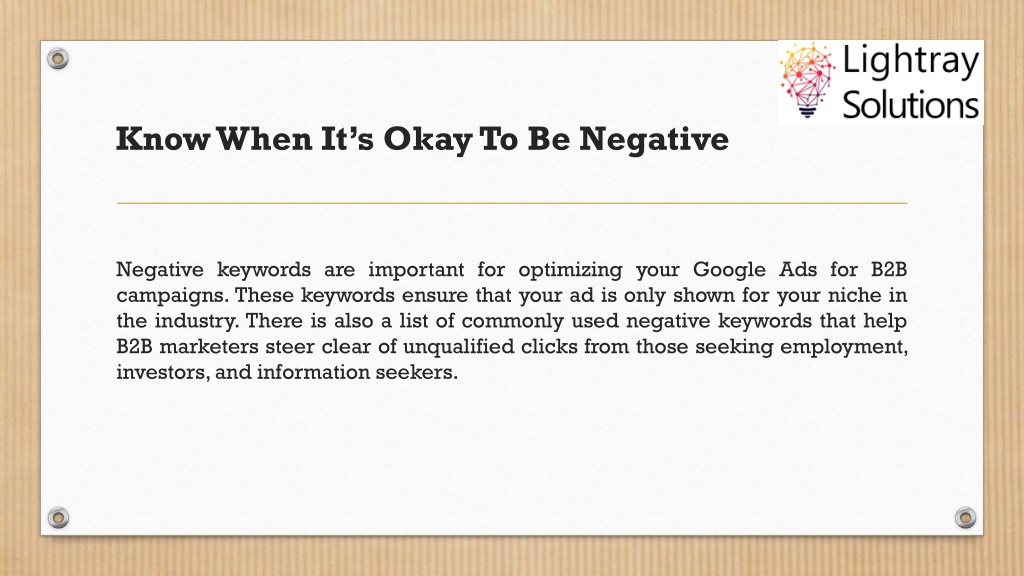 Lightray Solutions

Know When It's Okay To Be Negative

Negative keywords are important for optimizing your Google Ads for B2B campaigns. These keywords ensure that your ad is only shown for your niche in the industry. There is also a list of commonly used negative keywords that help B2B marketers steer clear of unqualified clicks from those seeking employment, investors, and information seekers.